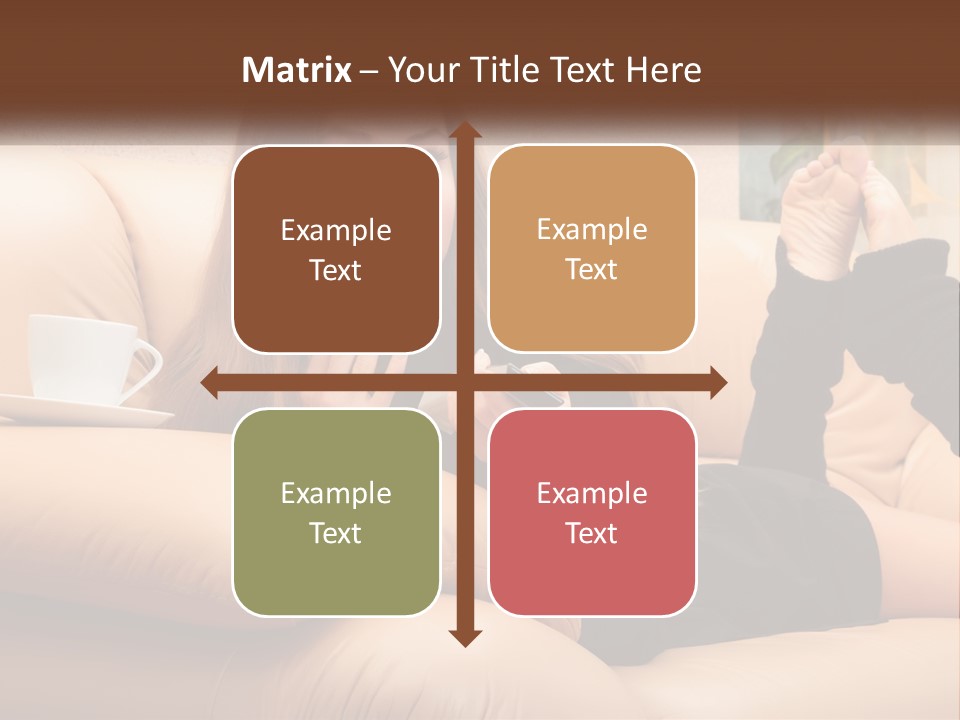 Matrix – Your Title Text Here

Example Text

Example Text

Example Text

Example Text